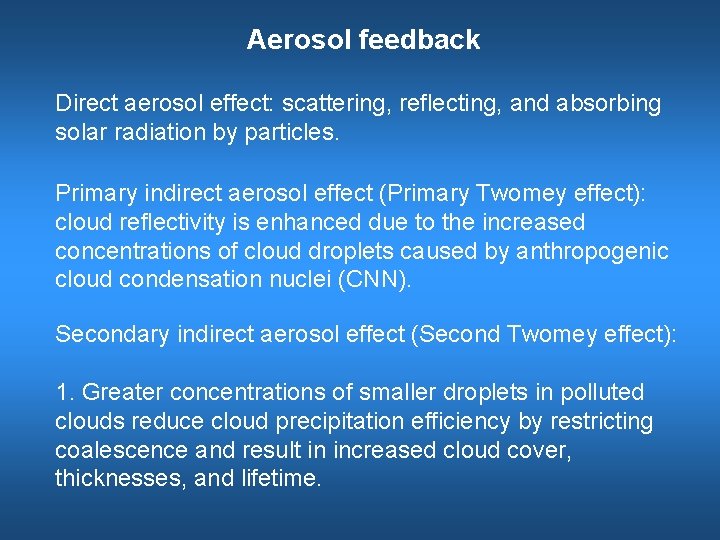 Aerosol feedback

Direct aerosol effect: scattering, reflecting, and absorbing solar radiation by particles.

Primary indirect aerosol effect (Primary Twomey effect): cloud reflectivity is enhanced due to the increased concentrations of cloud droplets caused by anthropogenic cloud condensation nuclei (CNN).

Secondary indirect aerosol effect (Second Twomey effect):

1. Greater concentrations of smaller droplets in polluted clouds reduce cloud precipitation efficiency by restricting coalescence and result in increased cloud cover, thicknesses, and lifetime.